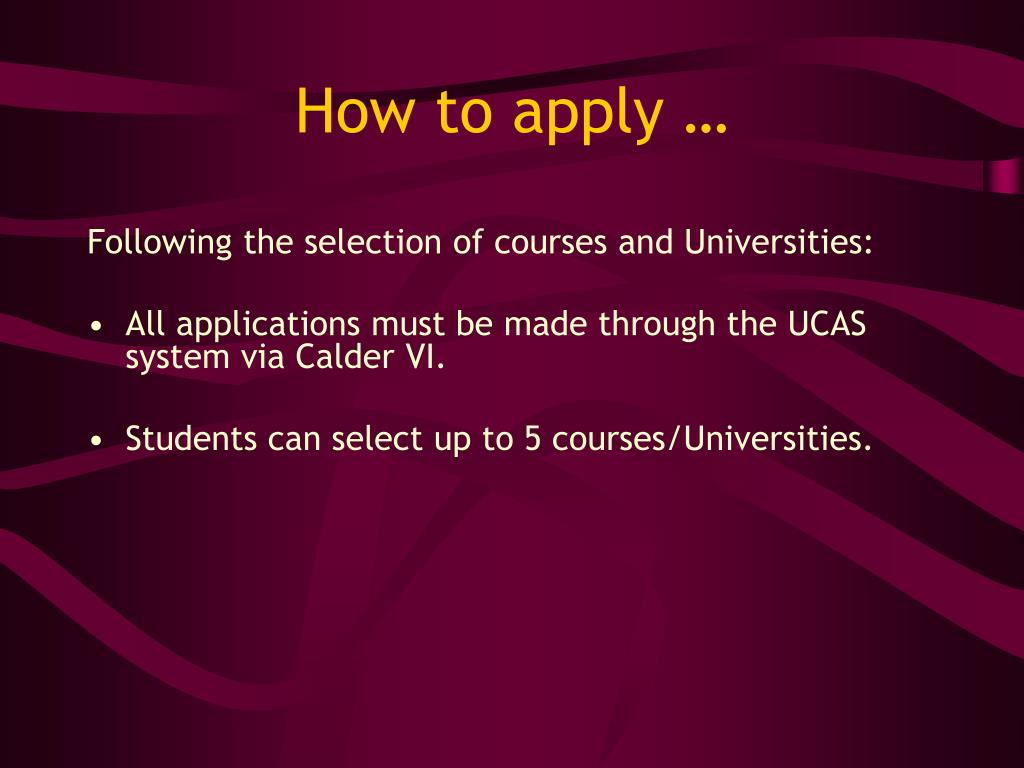 How to apply …

Following the selection of courses and Universities:

• All applications must be made through the UCAS system via Calder VI.

• Students can select up to 5 courses/Universities.